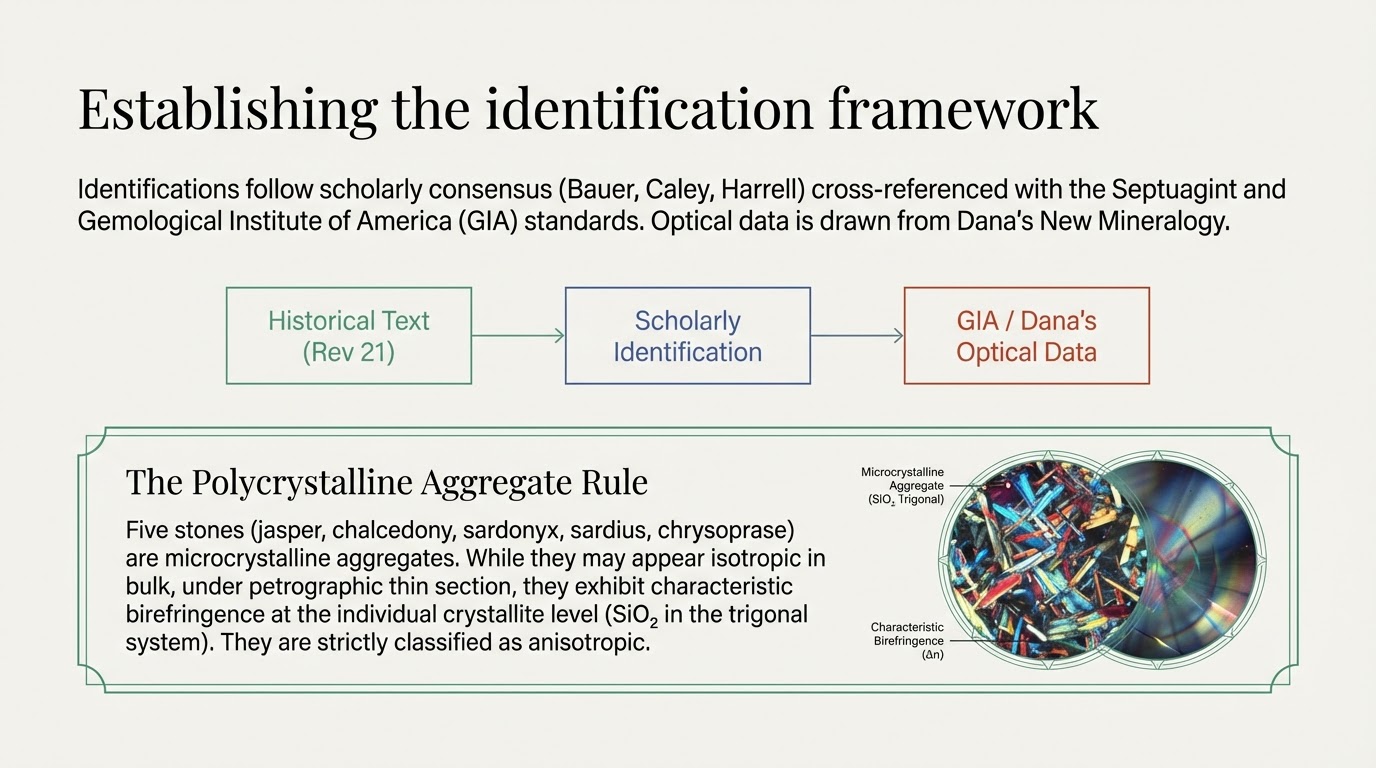 Establishing the identification framework

Identifications follow scholarly consensus (Bauer, Caley, Harrell) cross-referenced with the Septuagint and Gemological Institute of America (GIA) standards. Optical data is drawn from Dana's New Mineralogy.

Historical Text (Rev 21)

Scholarly Identification

GIA / Dana's Optical Data

The Polycrystalline Aggregate Rule

Five stones (jasper, chalcedony, sardonyx, sardius, chrysoprase) are microcrystalline aggregates. While they may appear isotropic in bulk, under petrographic thin section, they exhibit characteristic birefringence at the individual crystallite level ($SiO_2$ in the trigonal system). They are strictly classified as anisotropic.

Microcrystalline Aggregate ($SiO_2$ Trigonal)

Characteristic Birefringence ($\Delta n$)